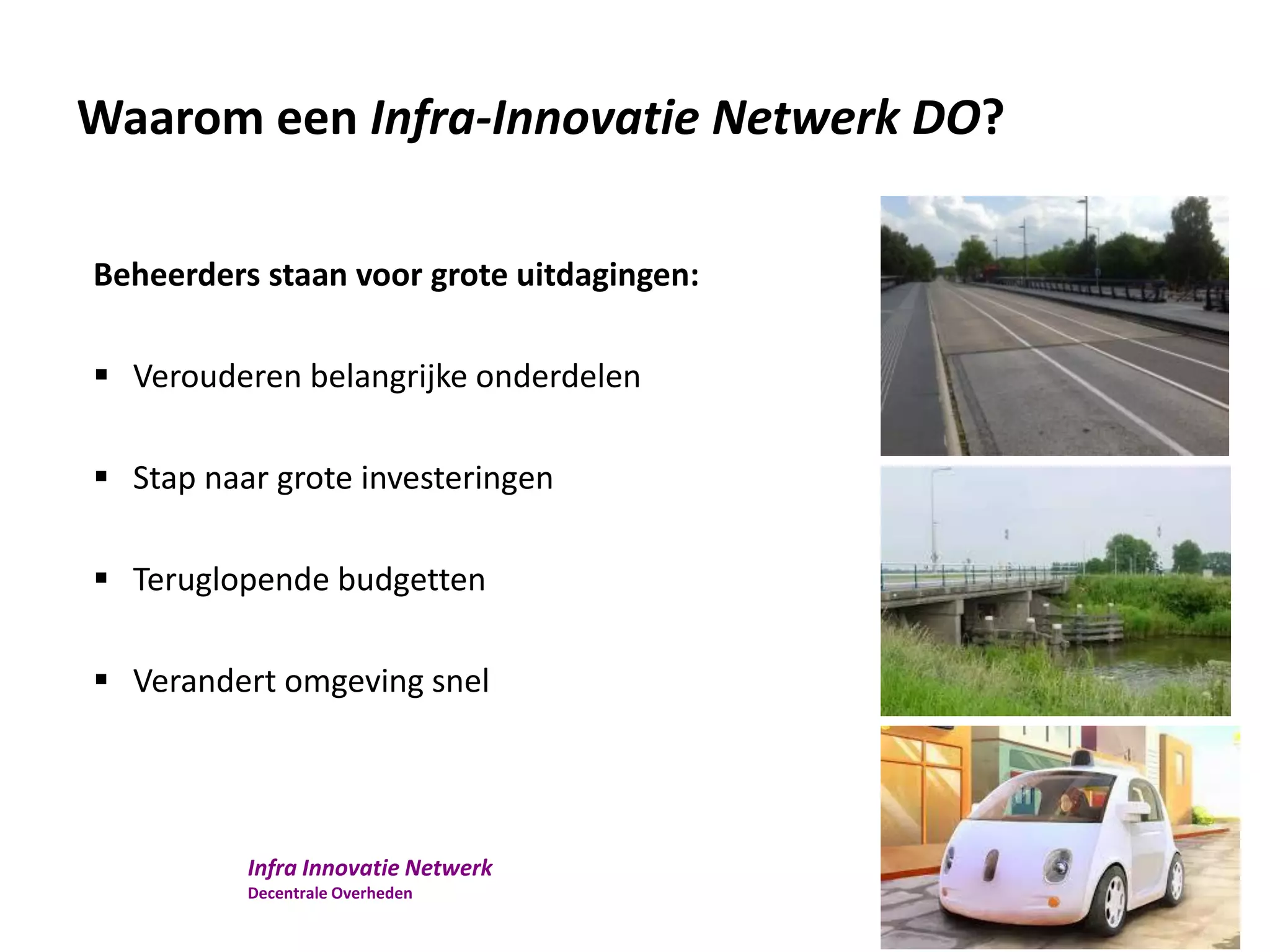 Waarom een Infra-Innovatie Netwerk DO?

Beheerders staan voor grote uitdagingen:

▪ Verouderen belangrijke onderdelen

▪ Stap naar grote investeringen

▪ Teruglopende budgetten

▪ Verandert omgeving snel

Infra Innovatie Netwerk
Decentrale Overheden